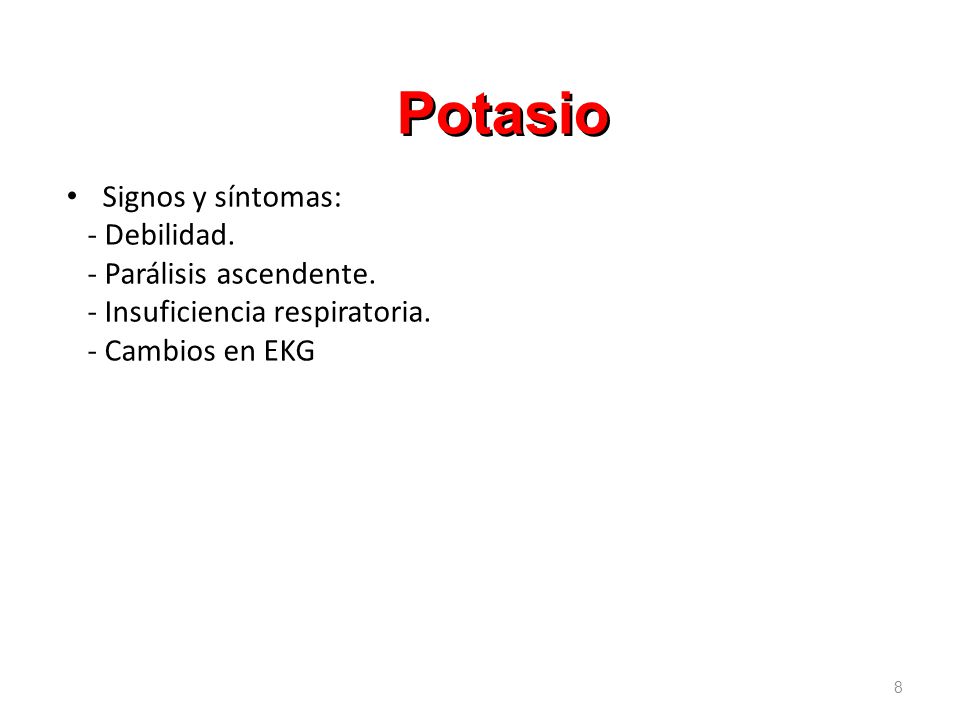 Potasio

• Signos y síntomas:
- Debilidad.
- Parálisis ascendente.
- Insuficiencia respiratoria.
- Cambios en EKG

8